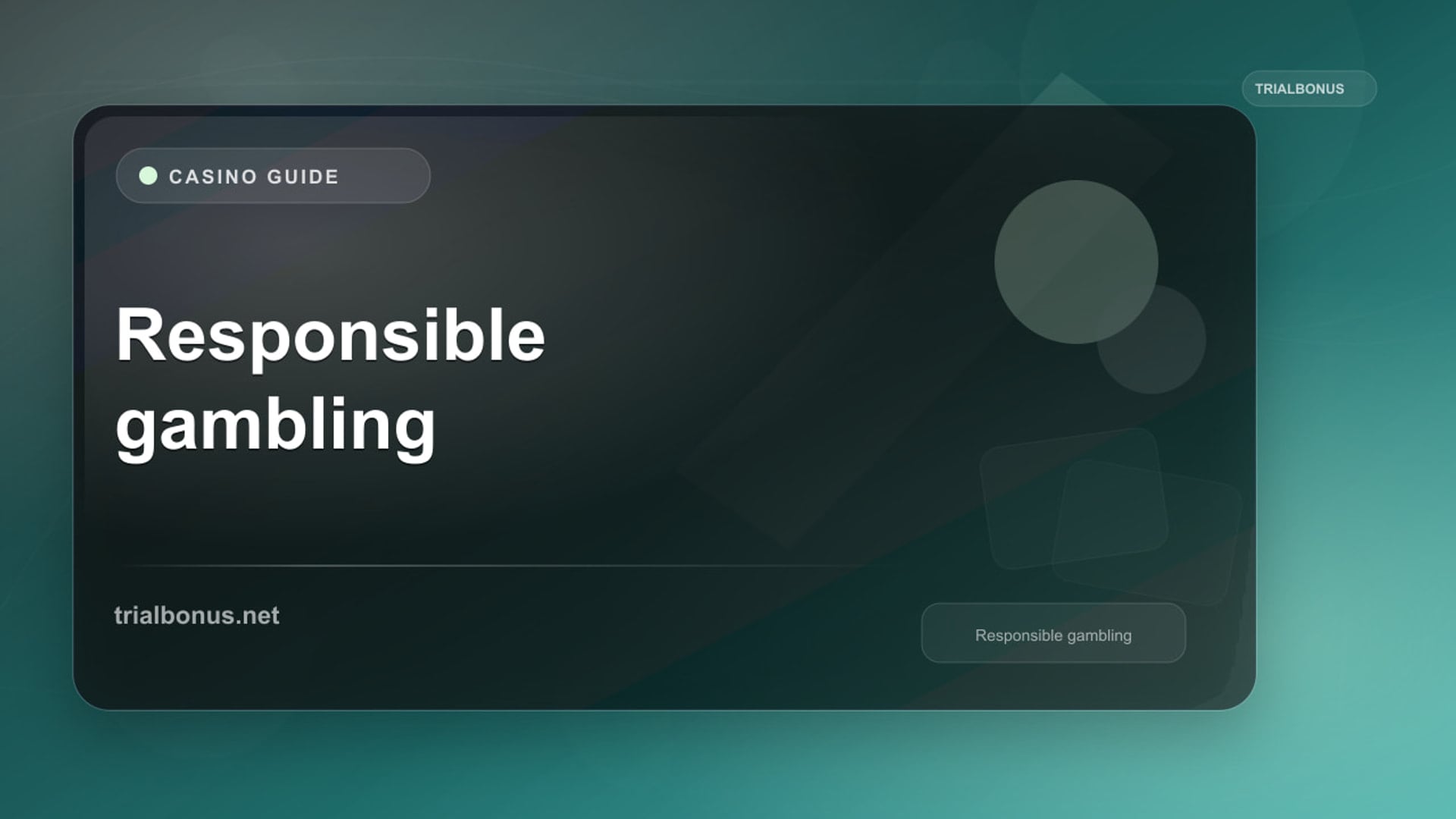 TRIALBONUS

CASINO GUIDE

Responsible gambling

trialbonus.net

Responsible gambling